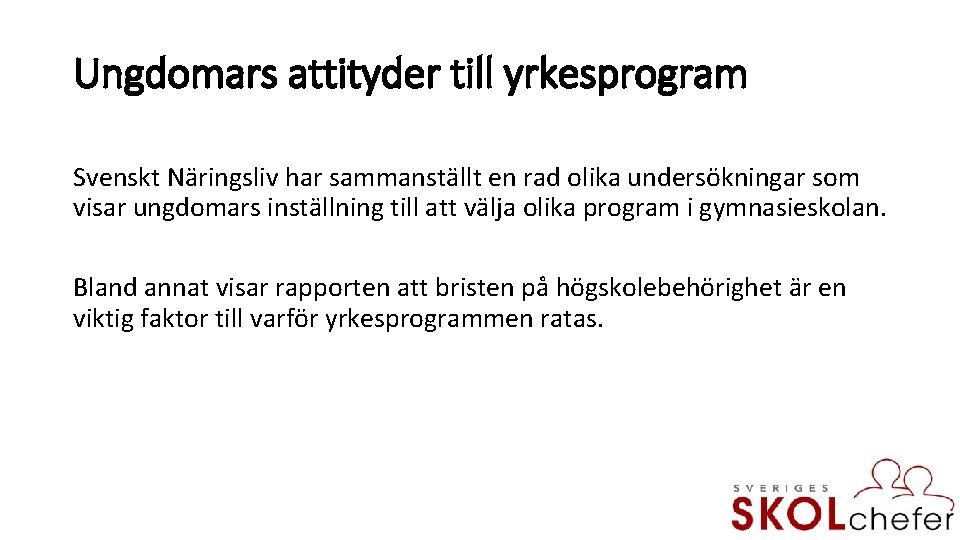 Ungdomars attityder till yrkesprogram

Svenskt Näringsliv har sammanställt en rad olika undersökningar som visar ungdomars inställning till att välja olika program i gymnasieskolan.

Bland annat visar rapporten att bristen på högskolebehörighet är en viktig faktor till varför yrkesprogrammen ratas.

SVERIGES SKOLchefer